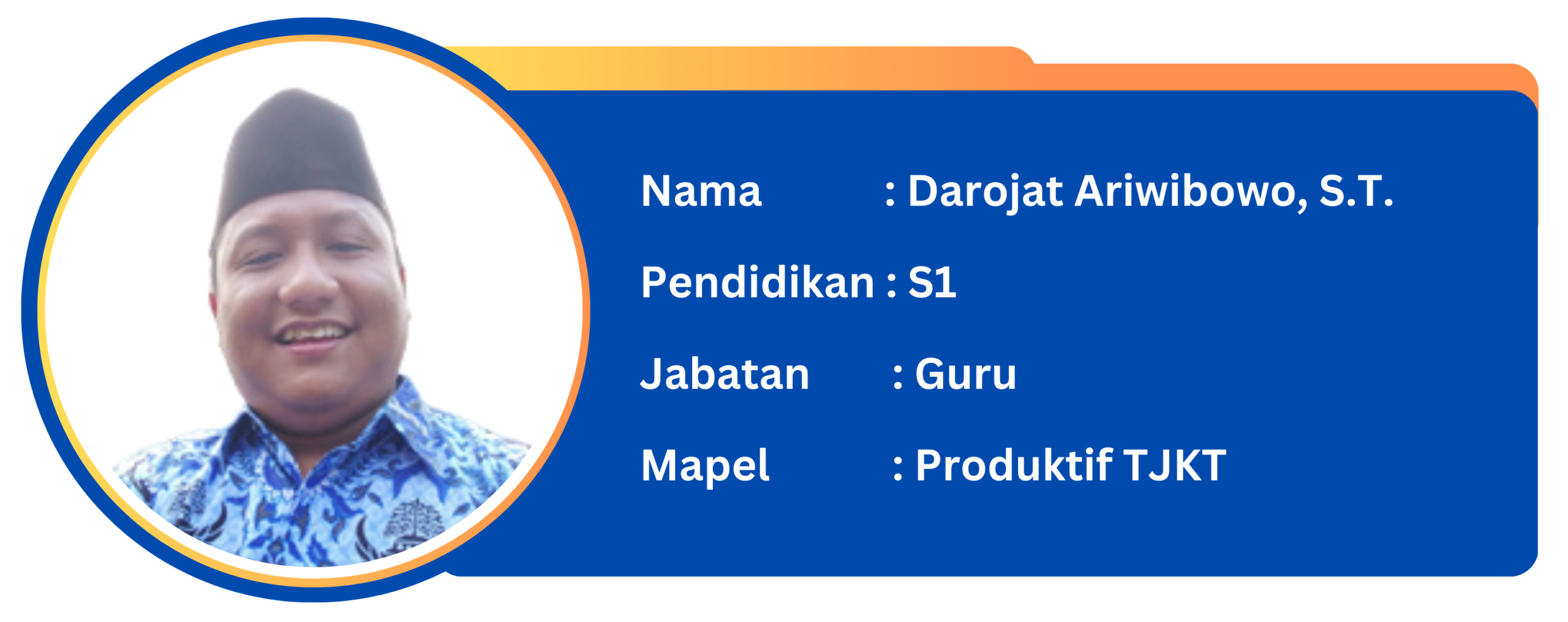 Nama : Darojat Ariwibowo, S.T.

Pendidikan : S1

Jabatan : Guru

Mapel : Produktif TJKT